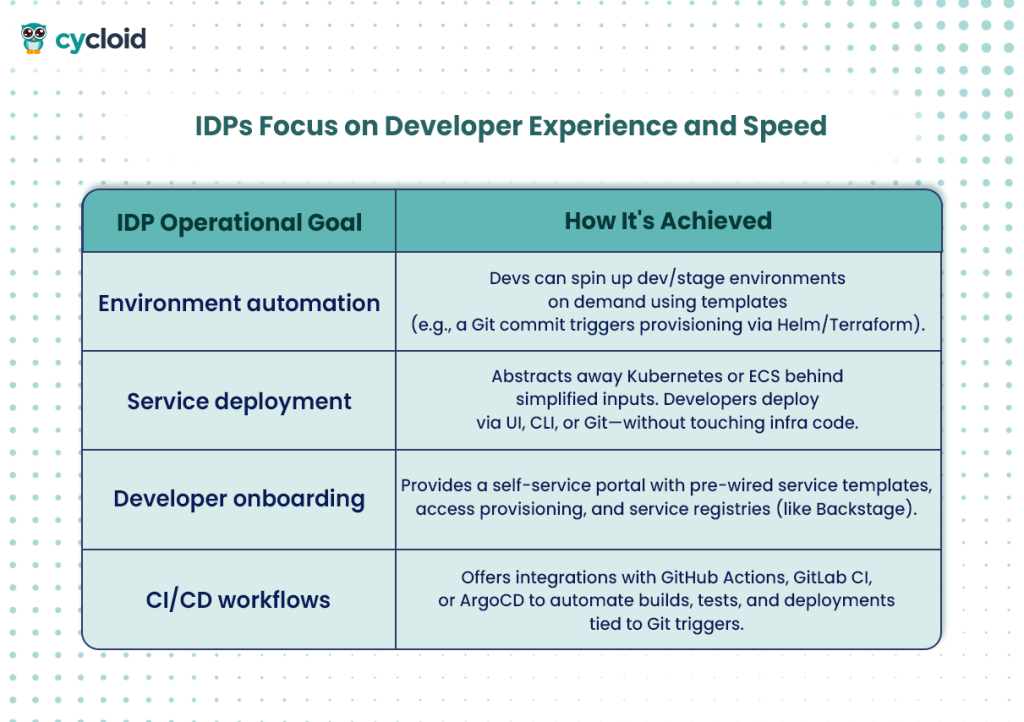 cycloid

IDPs Focus on Developer Experience and Speed

| IDP Operational Goal | How It's Achieved |
|---|---|
| Environment automation | Devs can spin up dev/stage environments on demand using templates (e.g., a Git commit triggers provisioning via Helm/Terraform). |
| Service deployment | Abstracts away Kubernetes or ECS behind simplified inputs. Developers deploy via UI, CLI, or Git—without touching infra code. |
| Developer onboarding | Provides a self-service portal with pre-wired service templates, access provisioning, and service registries (like Backstage). |
| CI/CD workflows | Offers integrations with GitHub Actions, GitLab CI, or ArgoCD to automate builds, tests, and deployments tied to Git triggers. |